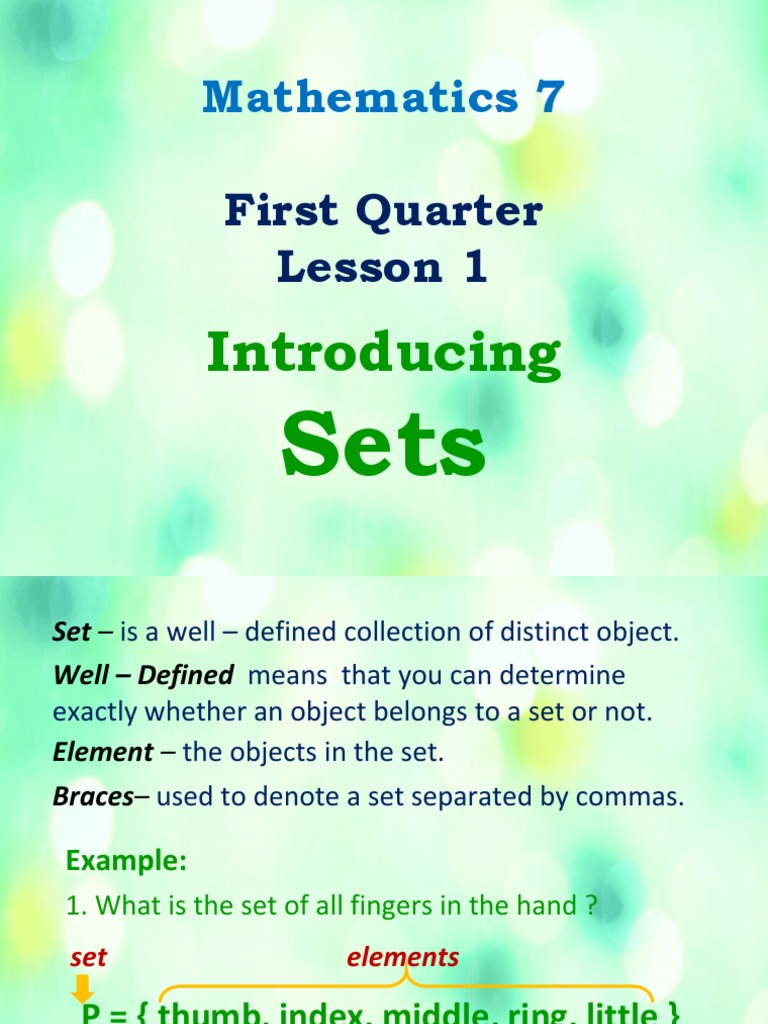 Mathematics 7

First Quarter
Lesson 1

Introducing

Sets

Set – is a well – defined collection of distinct object.

Well – Defined means that you can determine exactly whether an object belongs to a set or not.

Element – the objects in the set.

Braces– used to denote a set separated by commas.

Example:

1. What is the set of all fingers in the hand ?

set

elements

P = { thumb, index, middle, ring, little }